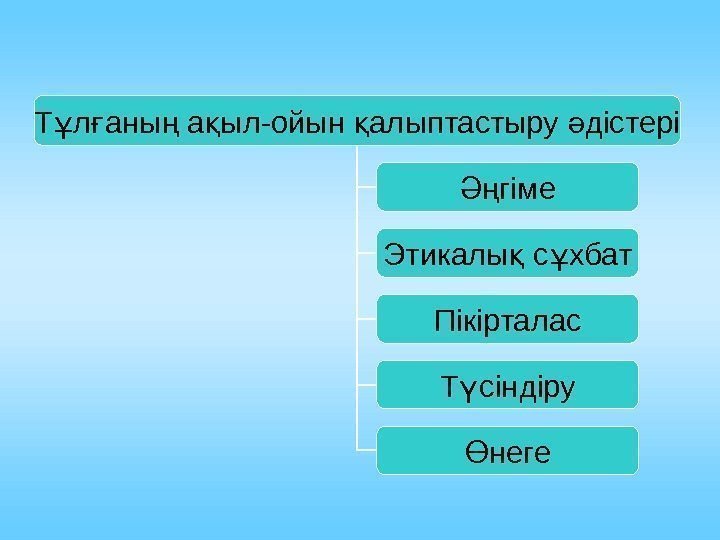 Тұлғаның ақыл-ойын қалыптастыру әдістері

Әңгіме

Этикалық сұхбат

Пікірталас

Түсіндіру

Өнеге